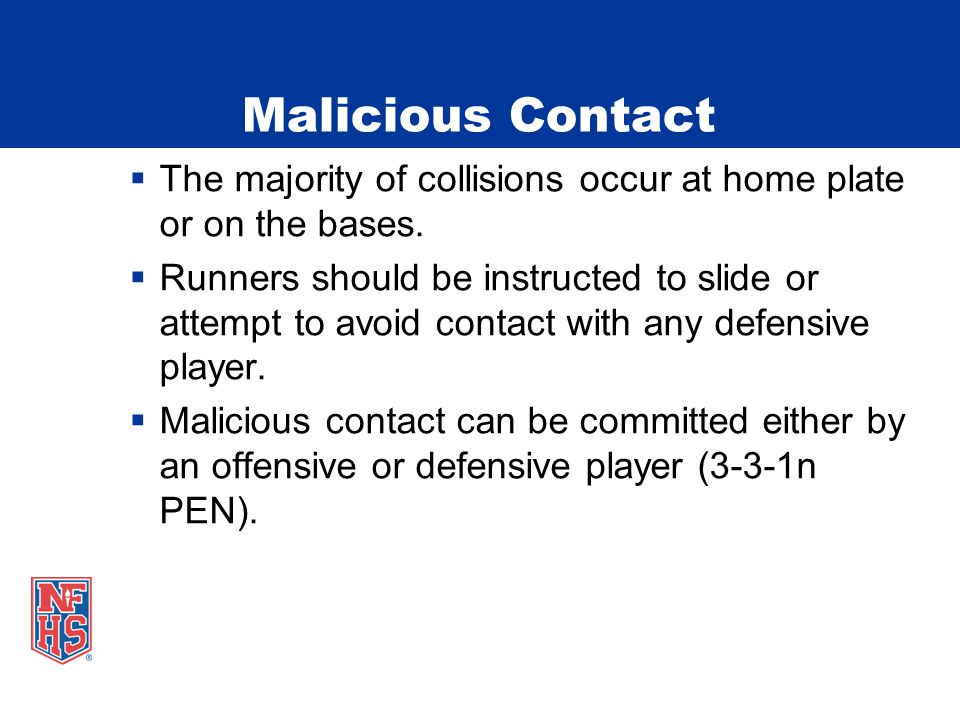 Malicious Contact

▪ The majority of collisions occur at home plate or on the bases.

▪ Runners should be instructed to slide or attempt to avoid contact with any defensive player.

▪ Malicious contact can be committed either by an offensive or defensive player (3-3-1n PEN).

NFHS